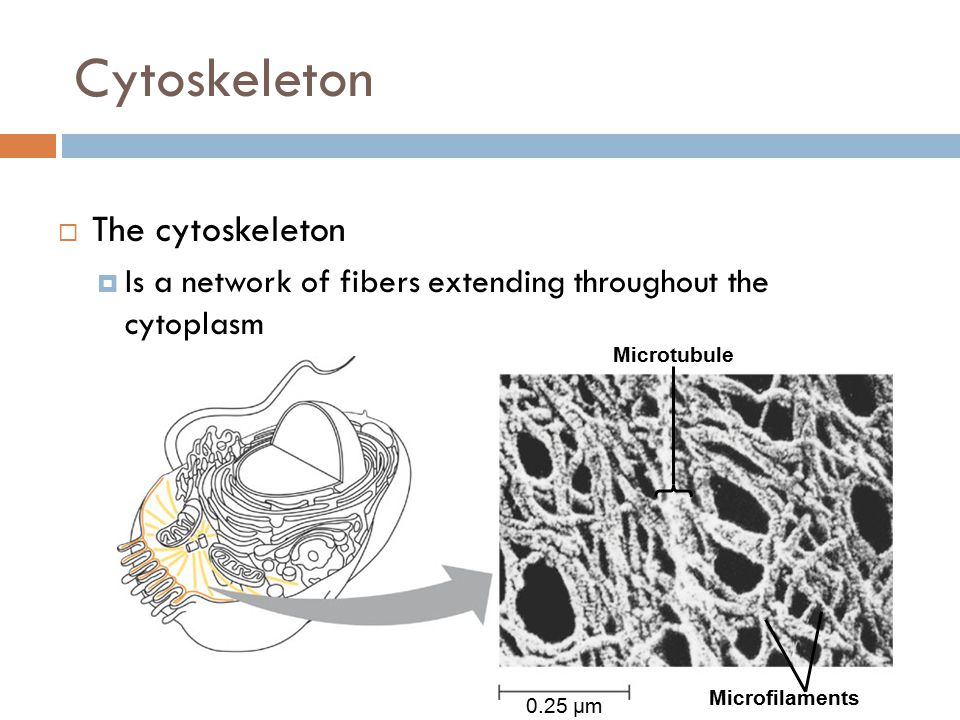 Cytoskeleton

The cytoskeleton

Is a network of fibers extending throughout the cytoplasm

Microtubule

0.25 µm

Microfilaments